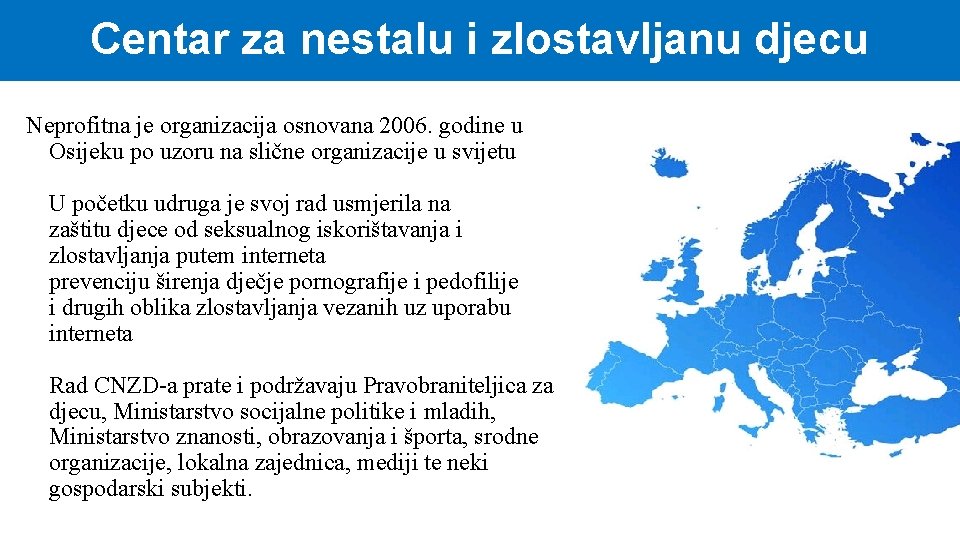 Centar za nestalu i zlostavljanu djecu

Neprofitna je organizacija osnovana 2006. godine u Osijeku po uzoru na slične organizacije u svijetu

U početku udruga je svoj rad usmjerila na zaštitu djece od seksualnog iskorištavanja i zlostavljanja putem interneta prevenciju širenja dječje pornografije i pedofilije i drugih oblika zlostavljanja vezanih uz uporabu interneta

Rad CNZD-a prate i podržavaju Pravobraniteljica za djecu, Ministarstvo socijalne politike i mladih, Ministarstvo znanosti, obrazovanja i športa, srodne organizacije, lokalna zajednica, mediji te neki gospodarski subjekti.